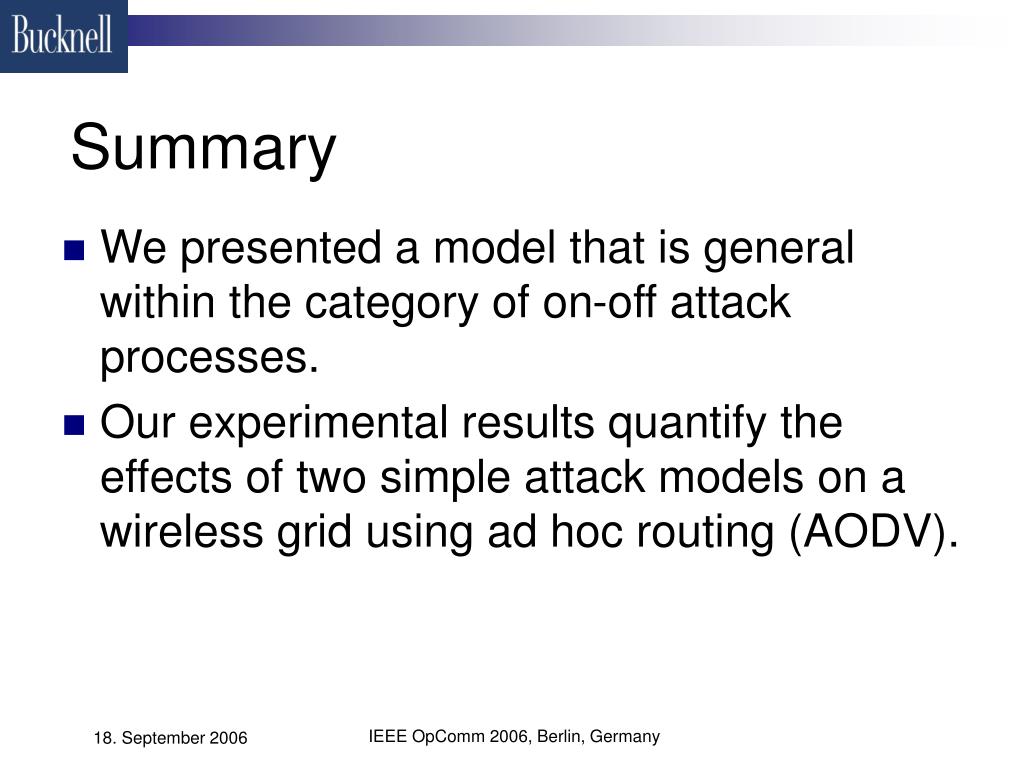 Bucknell

Summary

We presented a model that is general within the category of on-off attack processes.

Our experimental results quantify the effects of two simple attack models on a wireless grid using ad hoc routing (AODV).

18. September 2006

IEEE OpComm 2006, Berlin, Germany